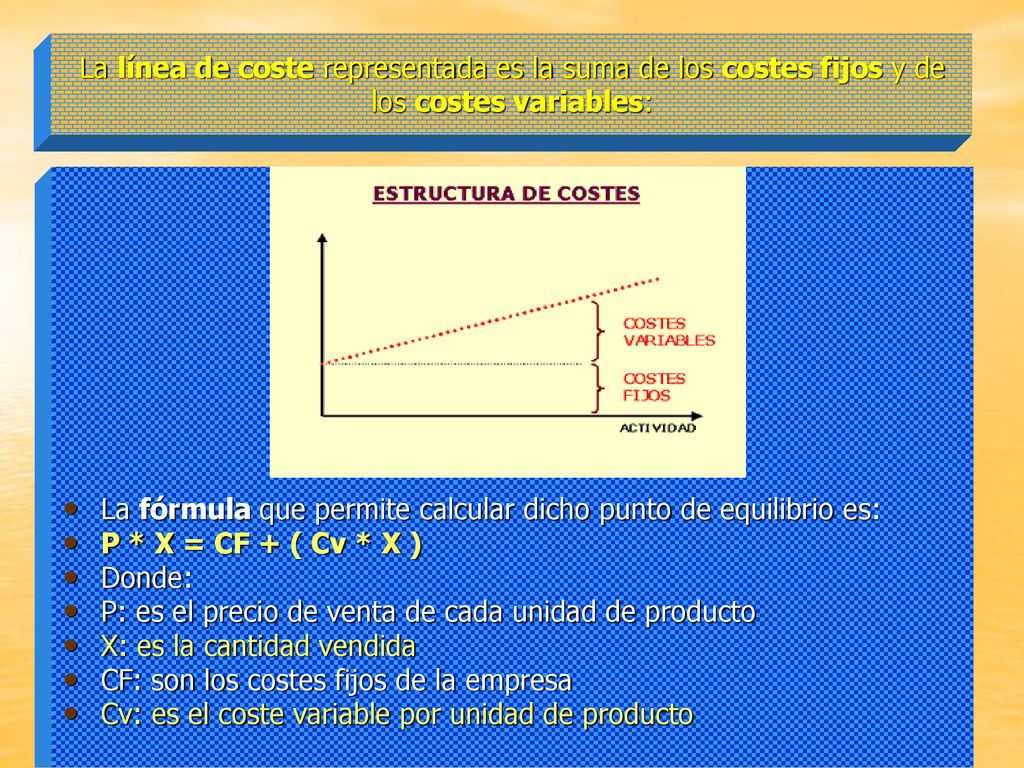 La línea de coste representada es la suma de los costes fijos y de los costes variables:

ESTRUCTURA DE COSTES

COSTES VARIABLES

COSTES FIJOS

ACTIVIDAD

• La fórmula que permite calcular dicho punto de equilibrio es:
• P * X = CF + ( Cv * X )
• Donde:
• P: es el precio de venta de cada unidad de producto
• X: es la cantidad vendida
• CF: son los costes fijos de la empresa
• Cv: es el coste variable por unidad de producto